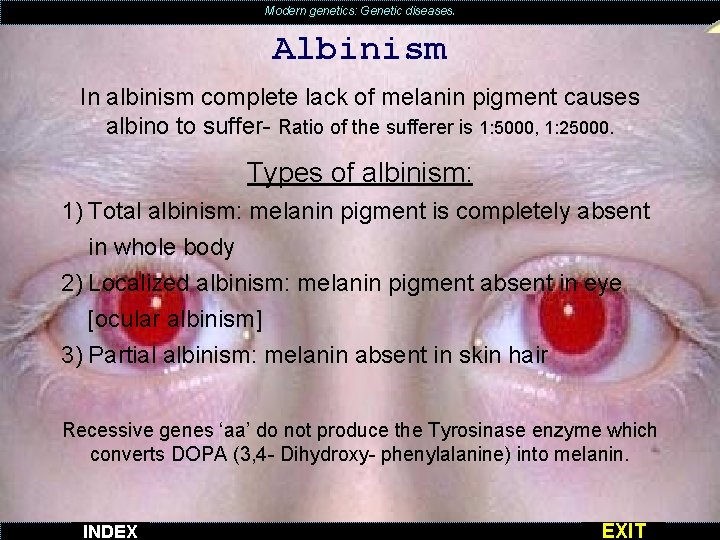 Modern genetics: Genetic diseases.

Albinism

In albinism complete lack of melanin pigment causes albino to suffer- Ratio of the sufferer is 1:5000, 1:25000.

Types of albinism:

1) Total albinism: melanin pigment is completely absent in whole body

2) Localized albinism: melanin pigment absent in eye [ocular albinism]

3) Partial albinism: melanin absent in skin hair

Recessive genes ‘aa’ do not produce the Tyrosinase enzyme which converts DOPA (3,4- Dihydroxy- phenylalanine) into melanin.

INDEX

EXIT